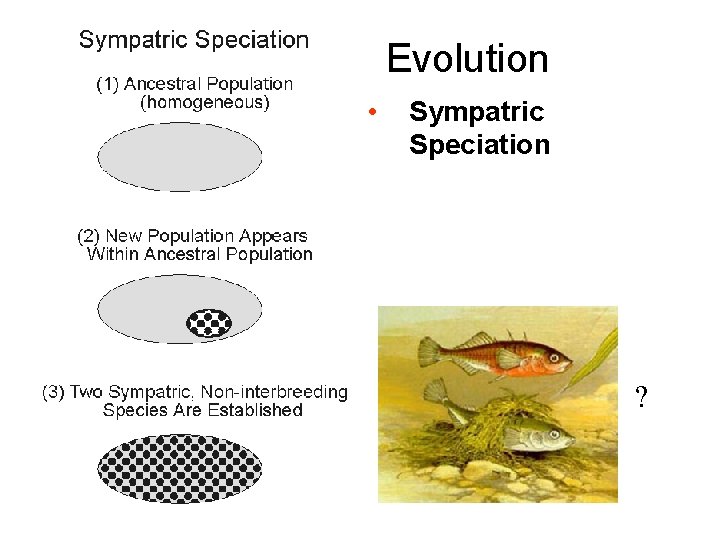 Sympatric Speciation

(1) Ancestral Population (homogeneous)

(2) New Population Appears Within Ancestral Population

(3) Two Sympatric, Non-interbreeding Species Are Established

Evolution

• Sympatric Speciation

?